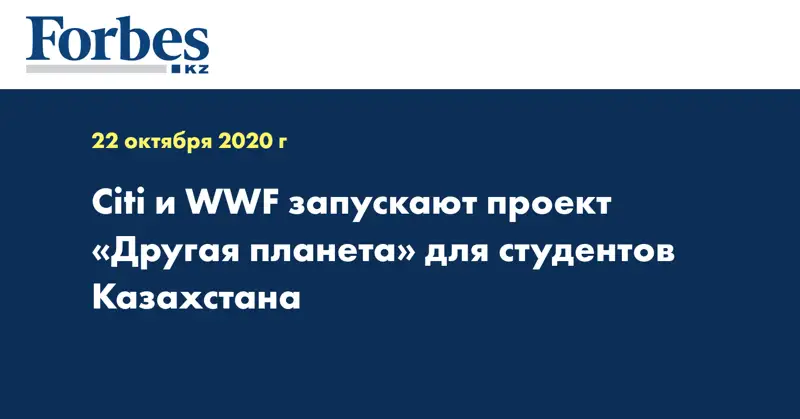 Forbes
KZ

22 октября 2020 г

Citi и WWF запускают проект «Другая планета» для студентов Казахстана